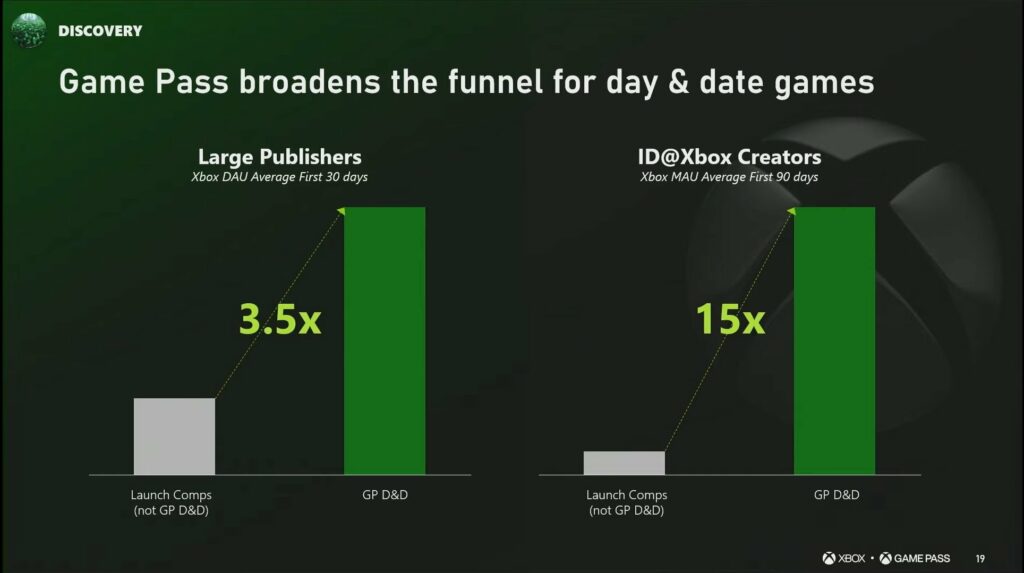 DISCOVERY

Game Pass broadens the funnel for day & date games

Large Publishers
Xbox DAU Average First 30 days

3.5x

Launch Comps (not GP D&D)

GP D&D

ID@Xbox Creators
Xbox MAU Average First 90 days

15x

Launch Comps (not GP D&D)

GP D&D

XBOX • GAME PASS 19